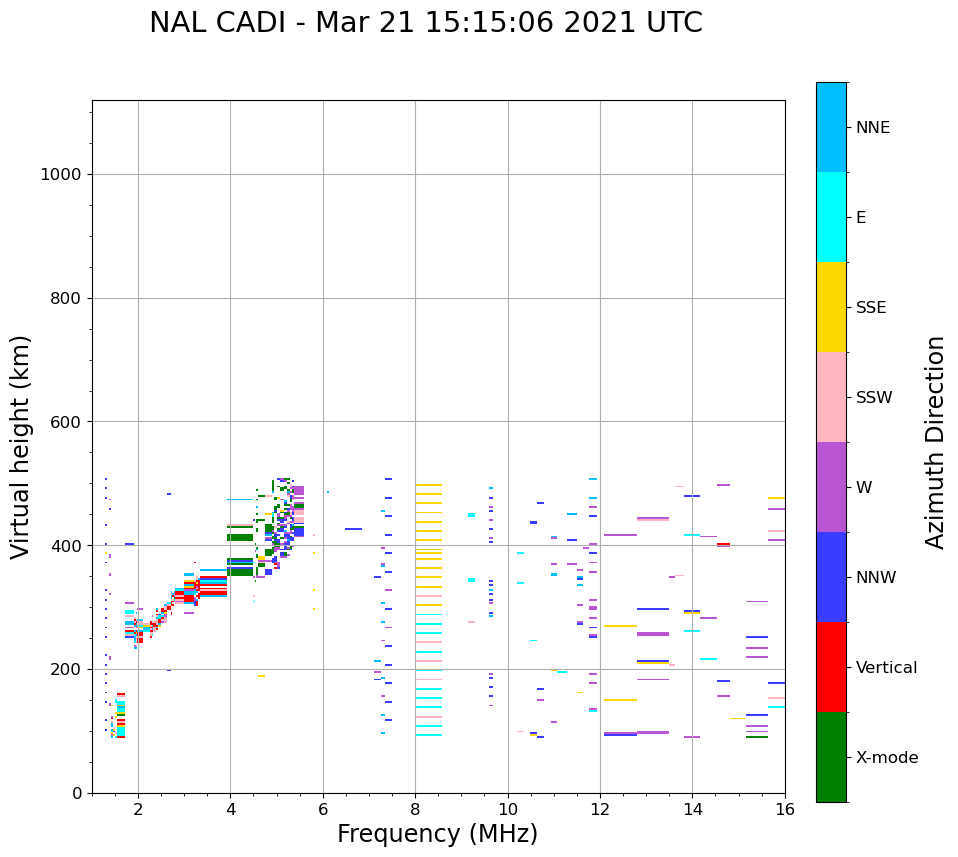 NAL CADI - Mar 21 15:15:06 2021 UTC

Virtual height (km)

1000
800
600
400
200
0

2
4
6
8
10
12
14
16

Frequency (MHz)

NNE
E
SSE
SSW
W
NNW
Vertical
X-mode

Azimuth Direction